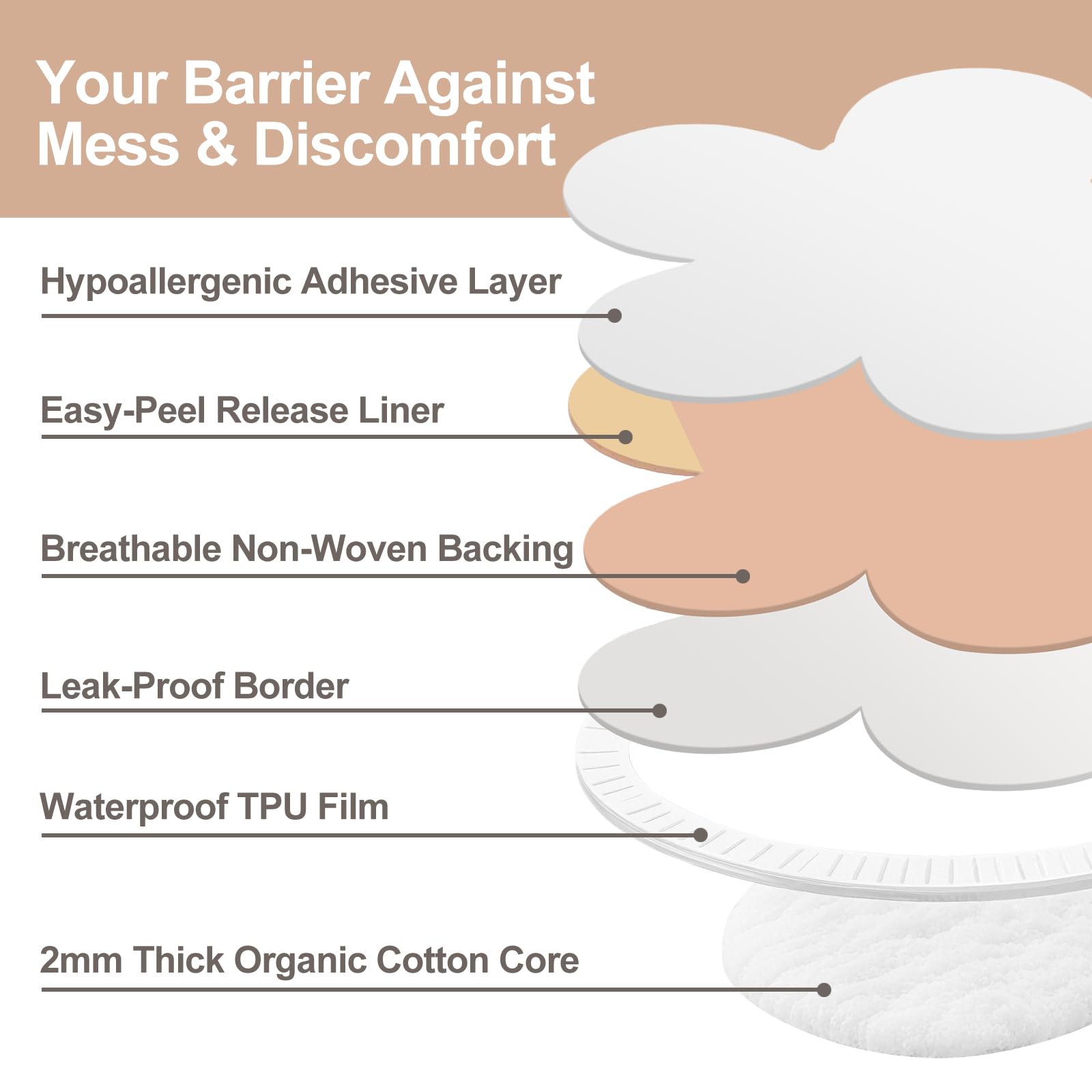 Your Barrier Against Mess & Discomfort

Hypoallergenic Adhesive Layer

Easy-Peel Release Liner

Breathable Non-Woven Backing

Leak-Proof Border

Waterproof TPU Film

2mm Thick Organic Cotton Core